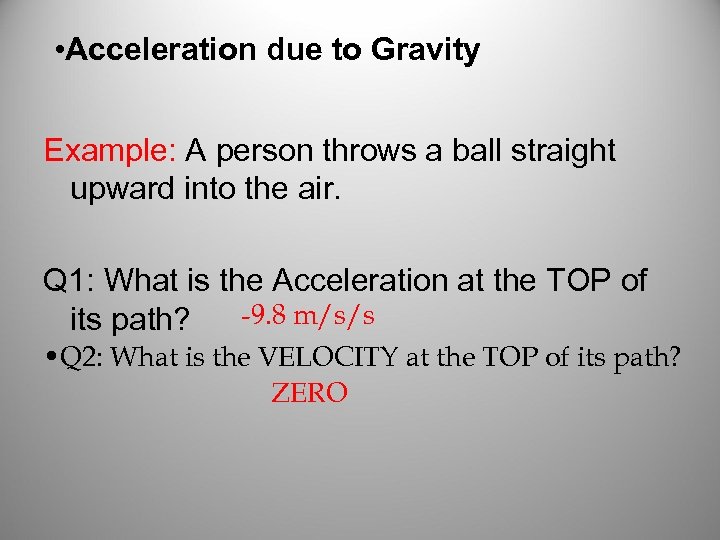 •Acceleration due to Gravity

Example: A person throws a ball straight upward into the air.

Q1: What is the Acceleration at the TOP of its path? -9.8 m/s/s

•Q2: What is the VELOCITY at the TOP of its path?

ZERO